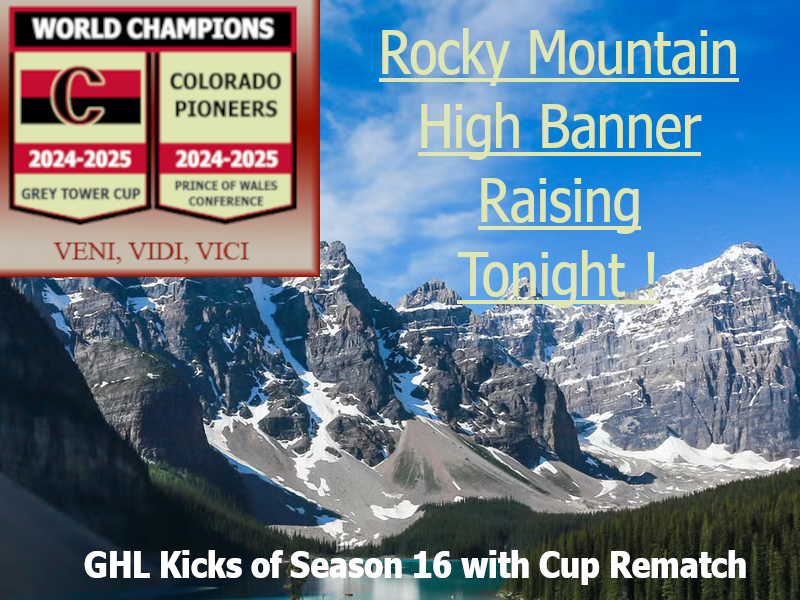 WORLD CHAMPIONS

C

2024-2025

GREY TOWER CUP

COLORADO PIONEERS

2024-2025

PRINCE OF WALES CONFERENCE

VENI, VIDI, VICI

Rocky Mountain High Banner Raising Tonight !

GHL Kicks of Season 16 with Cup Rematch